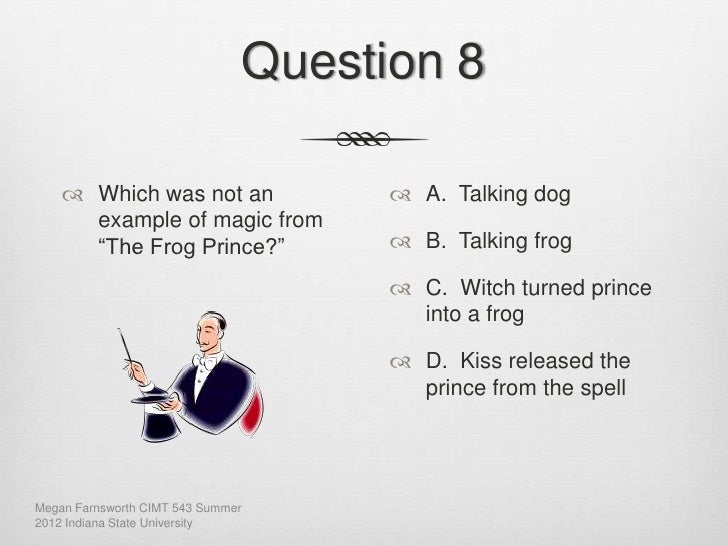 Question 8

Which was not an example of magic from “The Frog Prince?”

A. Talking dog

B. Talking frog

C. Witch turned prince into a frog

D. Kiss released the prince from the spell

Megan Farnsworth CIMT 543 Summer 2012 Indiana State University